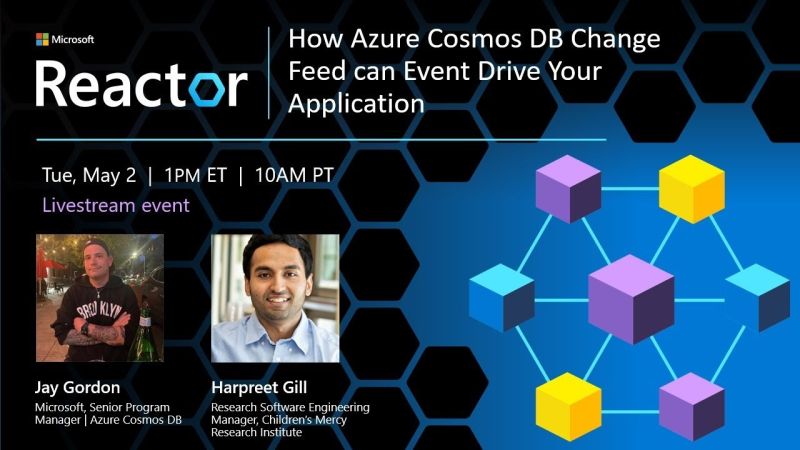 Microsoft
Reactor

How Azure Cosmos DB Change Feed can Event Drive Your Application

Tue, May 2 | 1PM ET | 10AM PT
Livestream event

BROOKLYN

Jay Gordon
Microsoft, Senior Program Manager | Azure Cosmos DB

Harpreet Gill
Research Software Engineering Manager, Children's Mercy Research Institute